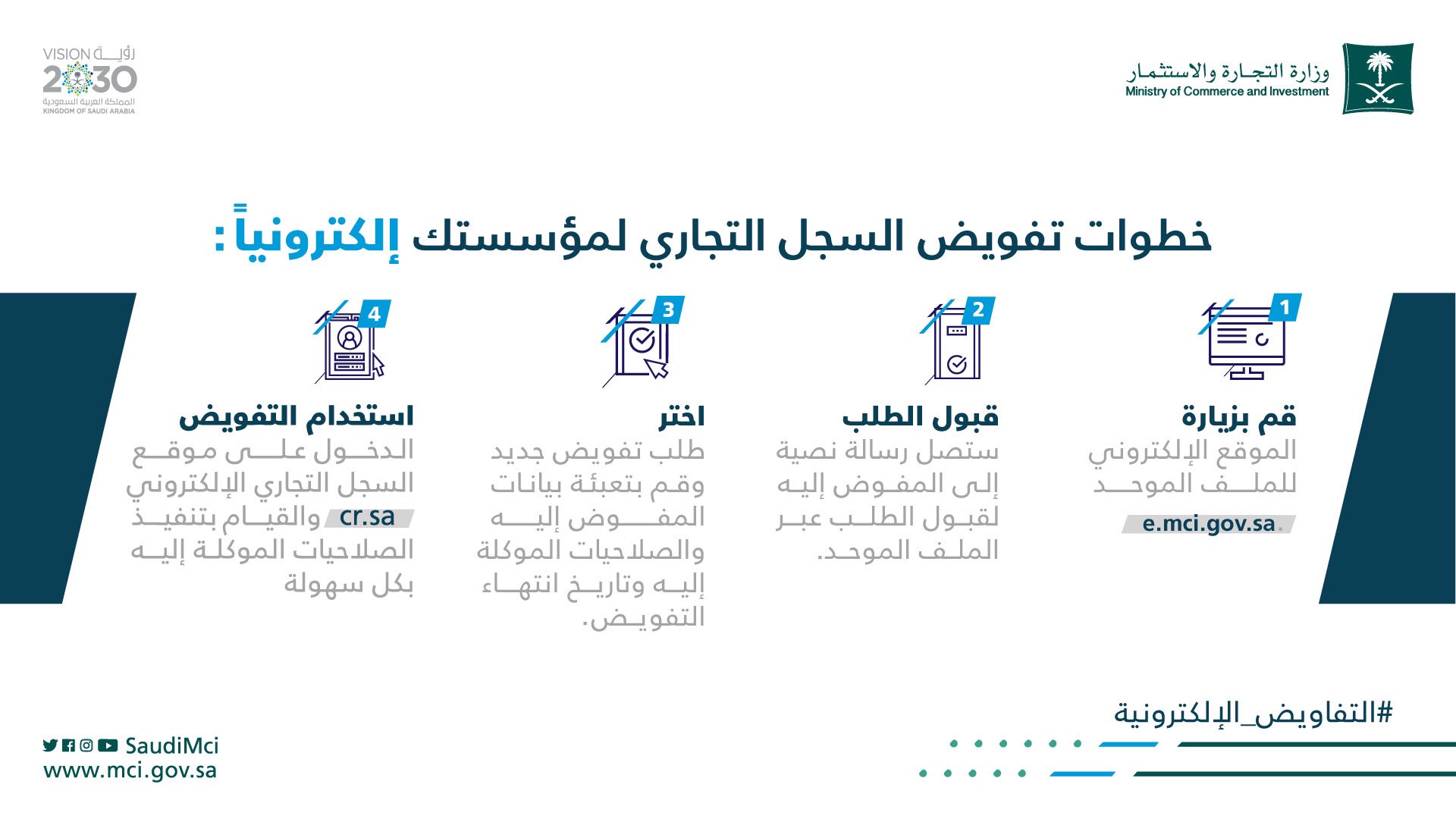 وزارة التجارة والاستثمار
Ministry of Commerce and Investment

VISION رؤية
2030
المملكة العربية السعودية
KINGDOM OF SAUDI ARABIA

خطوات تفويض السجل التجاري لمؤسستك إلكترونياً:

1
قم بزيارة
الموقع الإلكتروني للملف الموحد
e.mci.gov.sa.

2
قبول الطلب
ستصل رسالة نصية إلى المفوض إليه لقبول الطلب عبر الملف الموحد.

3
اختر
طلب تفويض جديد وقم بتعبئة بيانات المفوض إليه والصلاحيات الموكلة إليه وتاريخ انتهاء التفويض.

4
استخدام التفويض
الدخول على موقع السجل التجاري الإلكتروني cr.sa والقيام بتنفيذ الصلاحيات الموكلة إليه بكل سهولة

#التفاويض_الإلكترونية

SaudiMci
www.mci.gov.sa